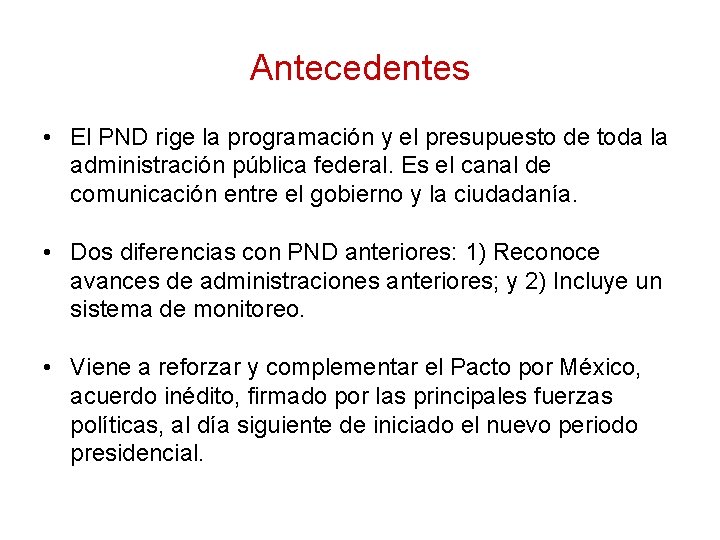 Antecedentes

• El PND rige la programación y el presupuesto de toda la administración pública federal. Es el canal de comunicación entre el gobierno y la ciudadanía.

• Dos diferencias con PND anteriores: 1) Reconoce avances de administraciones anteriores; y 2) Incluye un sistema de monitoreo.

• Viene a reforzar y complementar el Pacto por México, acuerdo inédito, firmado por las principales fuerzas políticas, al día siguiente de iniciado el nuevo periodo presidencial.